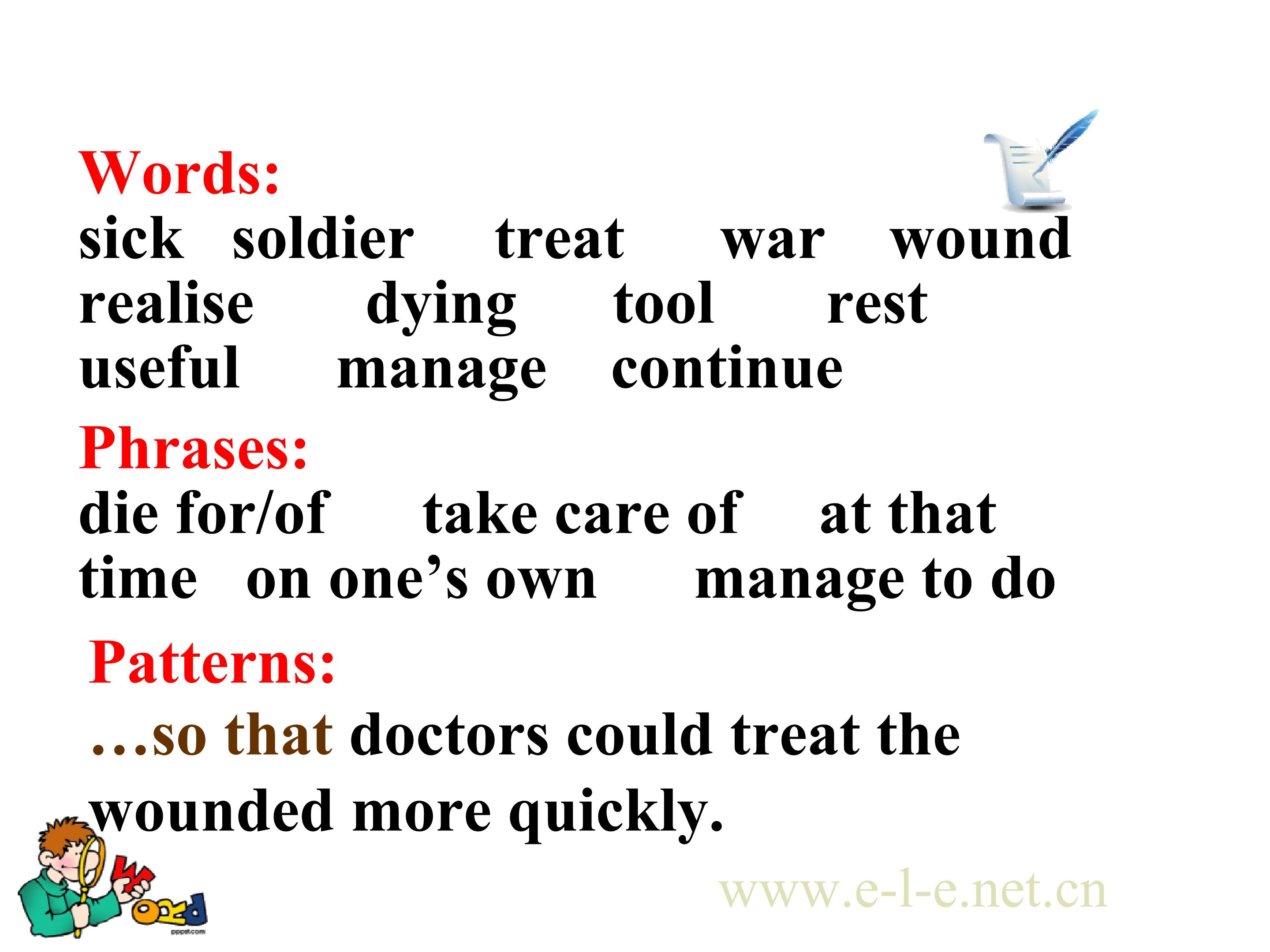 Words:
sick soldier treat war wound realise dying tool rest useful manage continue

Phrases:
die for/of take care of at that time on one’s own manage to do

Patterns:
…so that doctors could treat the wounded more quickly.

Word

pppst.com

www.e-l-e.net.cn